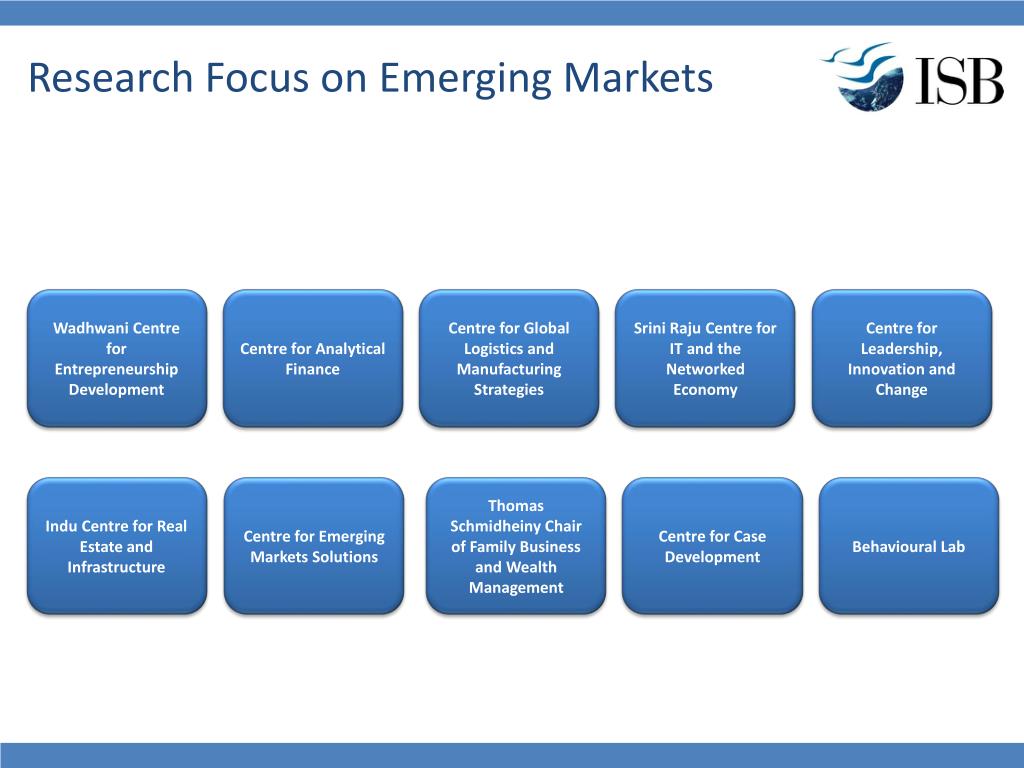 Research Focus on Emerging Markets

ISB

Wadhwani Centre for Entrepreneurship Development

Centre for Analytical Finance

Centre for Global Logistics and Manufacturing Strategies

Srini Raju Centre for IT and the Networked Economy

Centre for Leadership, Innovation and Change

Indu Centre for Real Estate and Infrastructure

Centre for Emerging Markets Solutions

Thomas Schmidheiny Chair of Family Business and Wealth Management

Centre for Case Development

Behavioural Lab